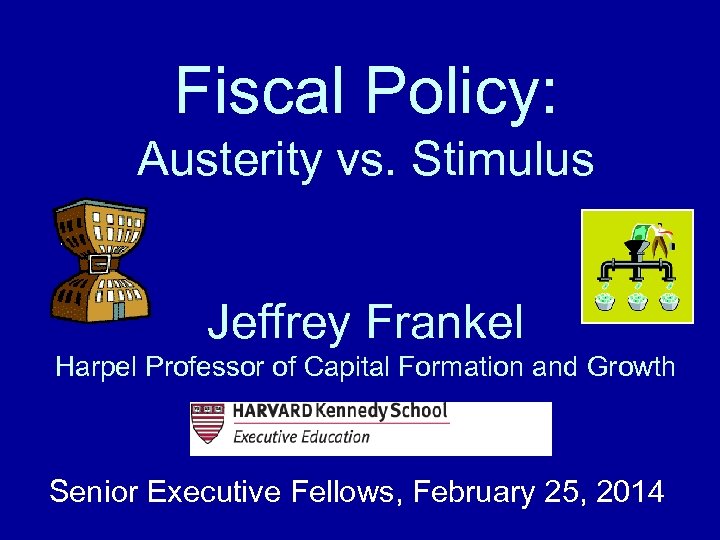 Fiscal Policy:
Austerity vs. Stimulus

Jeffrey Frankel
Harpel Professor of Capital Formation and Growth

HARVARD Kennedy School
Executive Education

Senior Executive Fellows, February 25, 2014